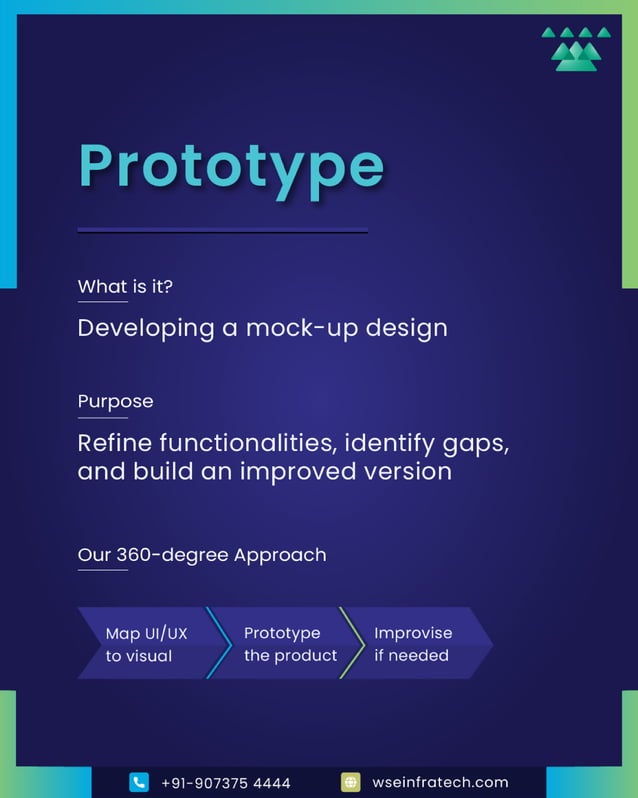 Prototype

What is it?

Developing a mock-up design

Purpose

Refine functionalities, identify gaps, and build an improved version

Our 360-degree Approach

Map UI/UX to visual

Prototype the product

Improvise if needed

+91-907375 4444

wseinfratech.com